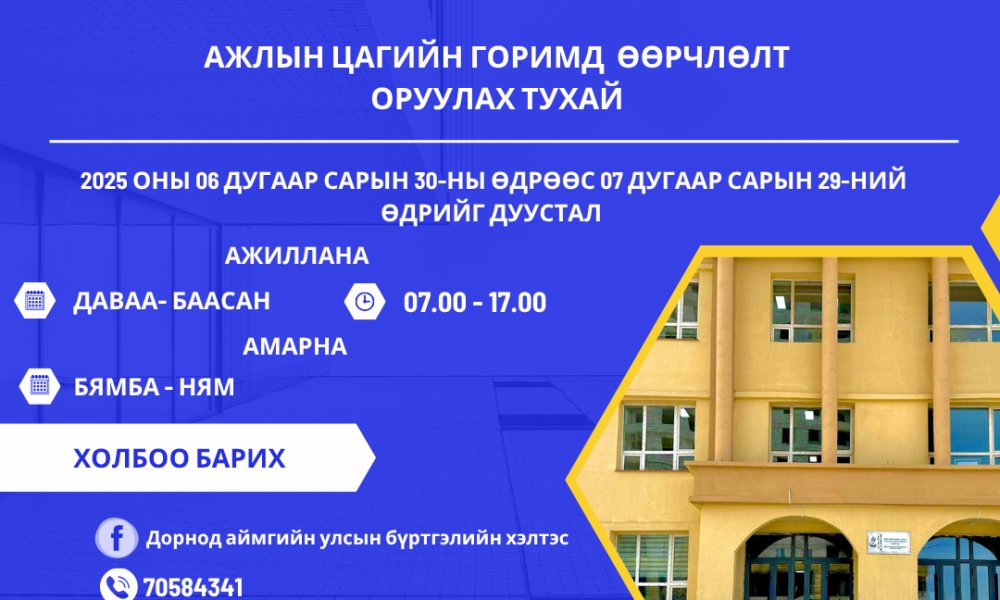 АЖЛЫН ЦАГИЙН ГОРИМД ӨӨРЧЛӨЛТ ОРУУЛАХ ТУХАЙ

2025 ОНЫ 06 ДУГААР САРЫН 30-НЫ ӨДРӨӨС 07 ДУГААР САРЫН 29-НИЙ ӨДРИЙГ ДУУСТАЛ

АЖИЛЛАНА

ДАВАА- БААСАН

07.00 - 17.00

АМАРНА

БЯМБА - НЯМ

ХОЛБОО БАРИХ

Дорнод аймгийн улсын бүртгэлийн хэлтэс

70584341